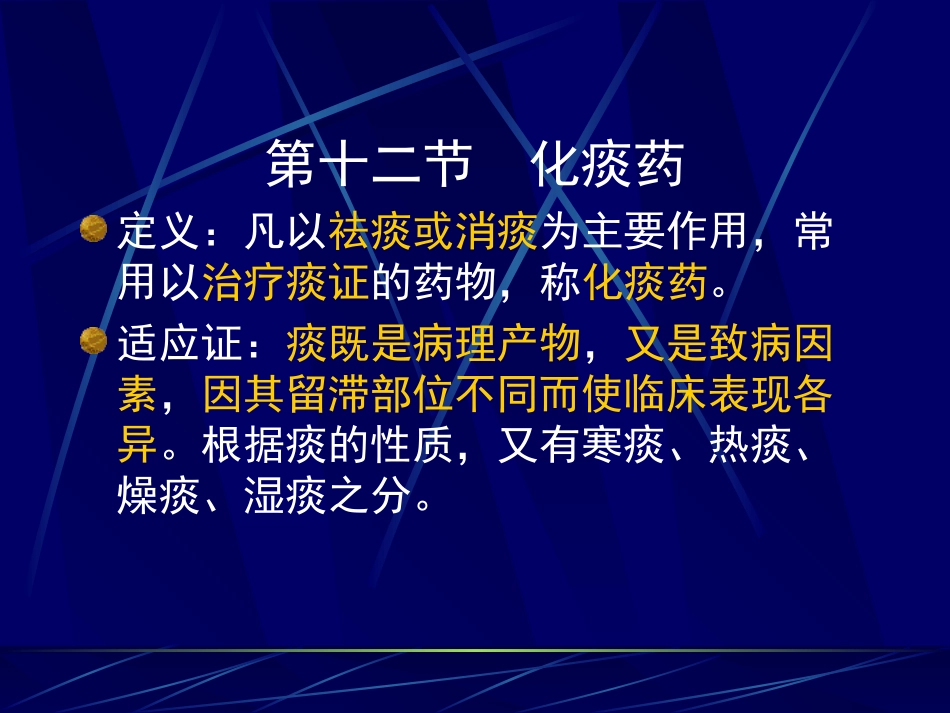 第十二节　化痰药

定义：凡以祛痰或消痰为主要作用，常用以治疗痰证的药物，称化痰药。

适应证：痰既是病理产物，又是致病因素，因其留滞部位不同而使临床表现各异。根据痰的性质，又有寒痰、热痰、燥痰、湿痰之分。